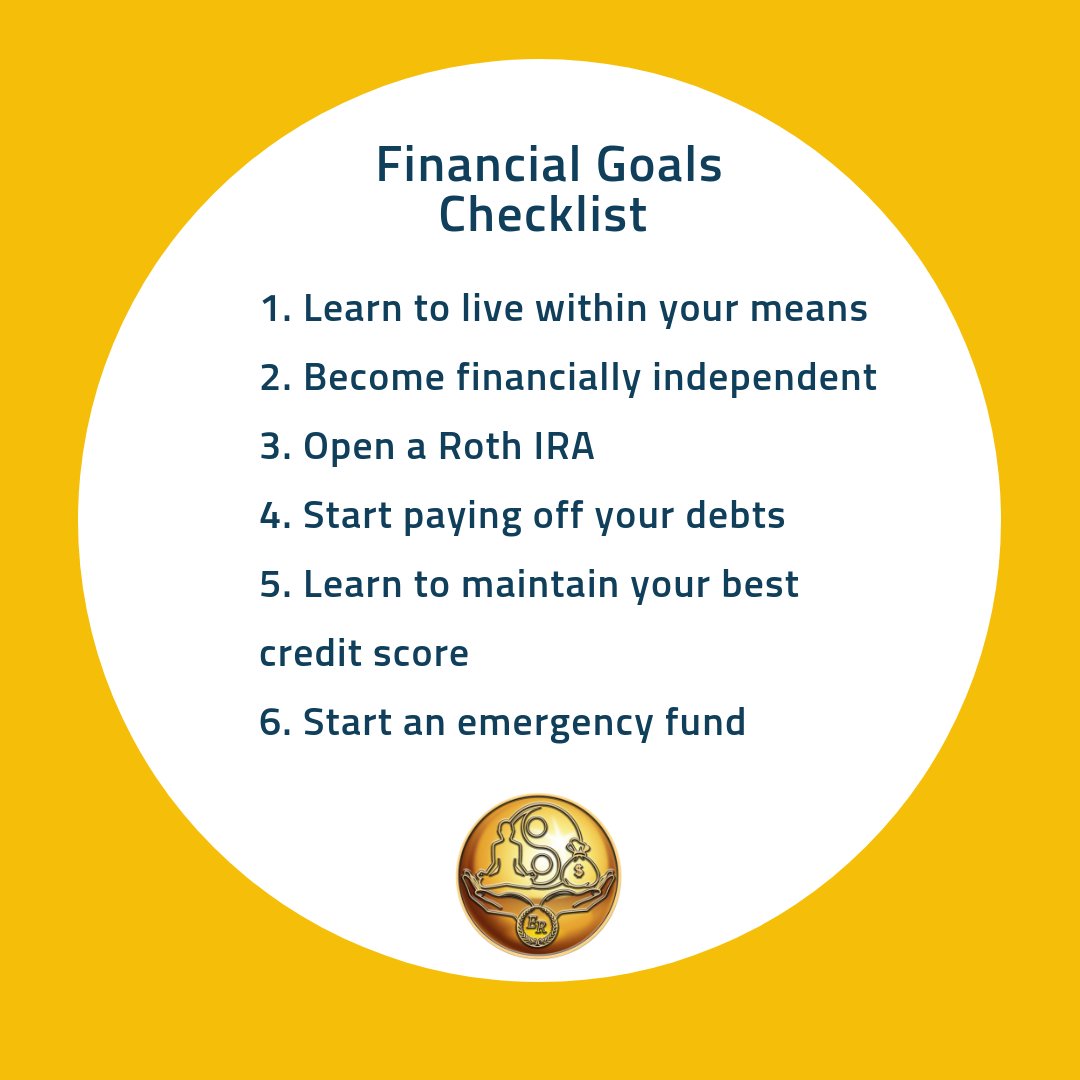 Financial Goals
Checklist

1. Learn to live within your means

2. Become financially independent

3. Open a Roth IRA

4. Start paying off your debts

5. Learn to maintain your best credit score

6. Start an emergency fund

$

ER